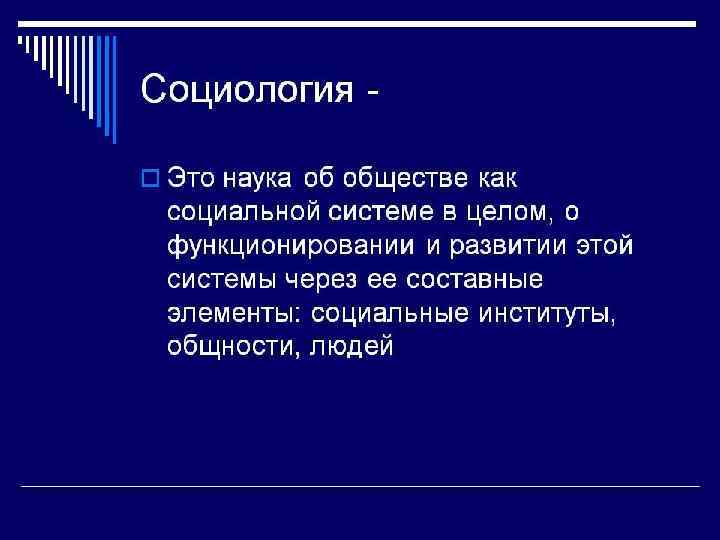 Социология -

Это наука об обществе как социальной системе в целом, о функционировании и развитии этой системы через ее составные элементы: социальные институты, общности, людей